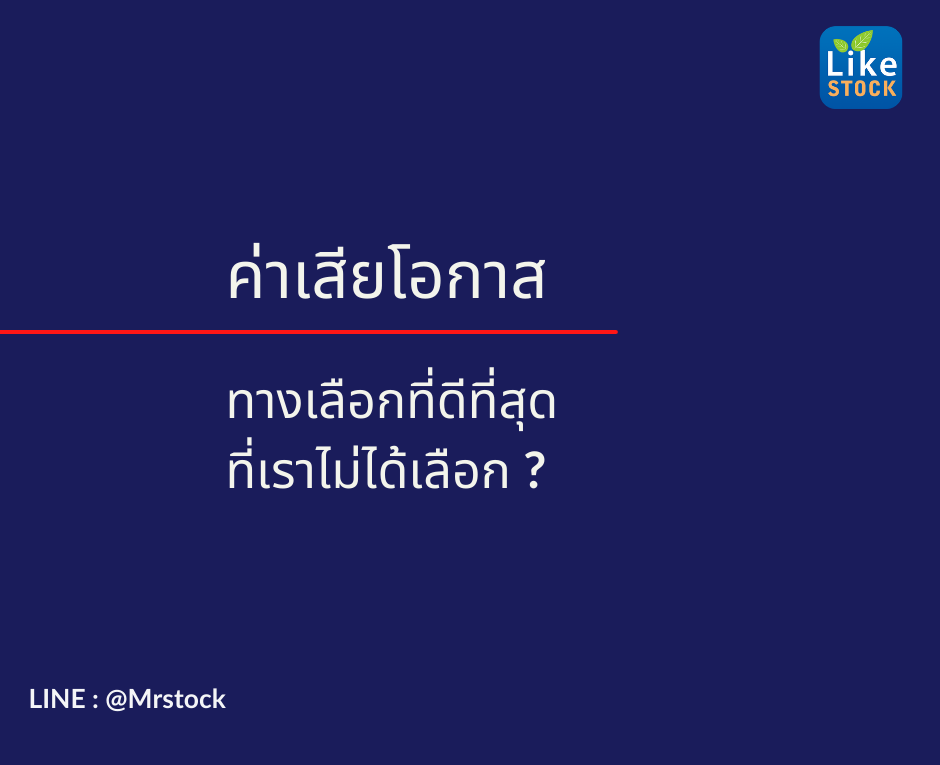 Like STOCK

ค่าเสียโอกาส

ทางเลือกที่ดีที่สุด
ที่เราไม่ได้เลือก ?

LINE : @Mrstock